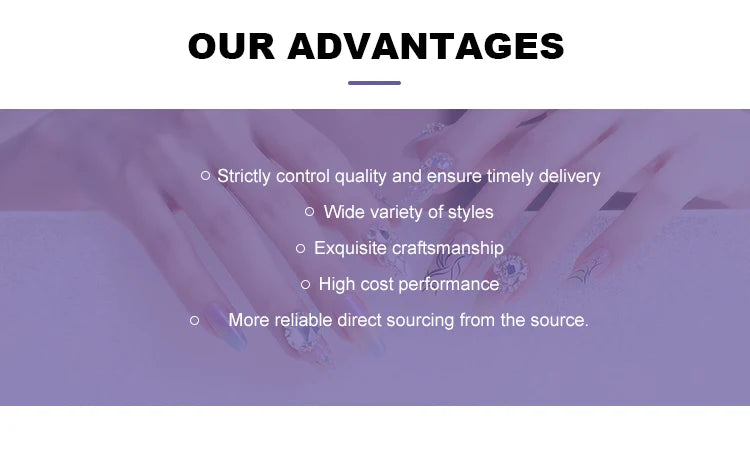 OUR ADVANTAGES

○ Strictly control quality and ensure timely delivery

○ Wide variety of styles

○ Exquisite craftsmanship

○ High cost performance

○ More reliable direct sourcing from the source.